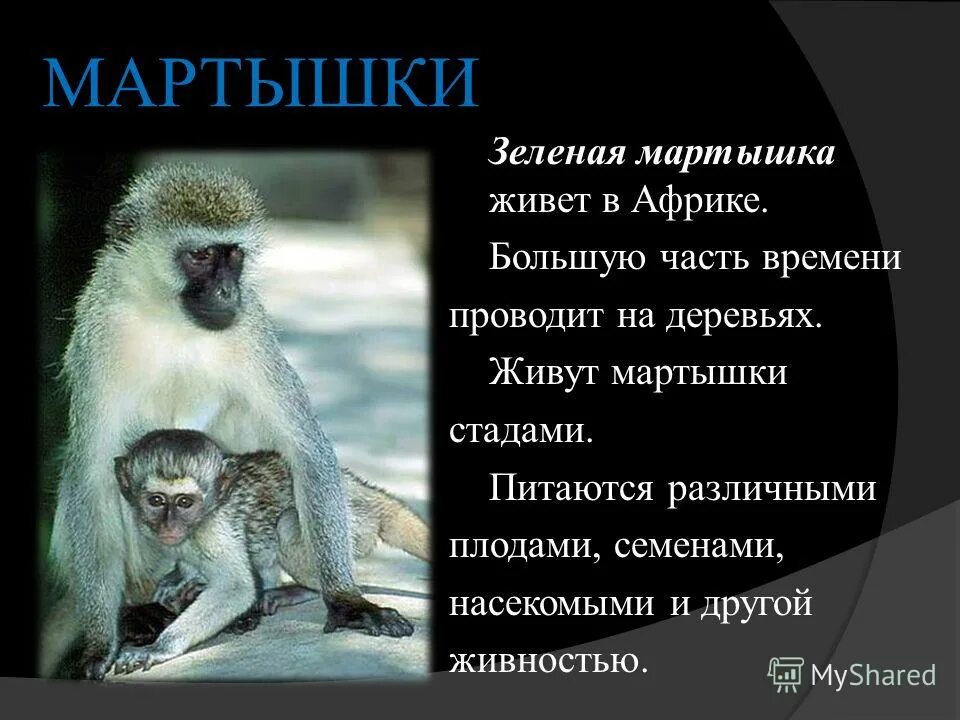 МАРТЫШКИ

Зеленая мартышка живет в Африке.

Большую часть времени проводит на деревьях.

Живут мартышки стадами.

Питаются различными плодами, семенами, насекомыми и другой живностью.

MyShared